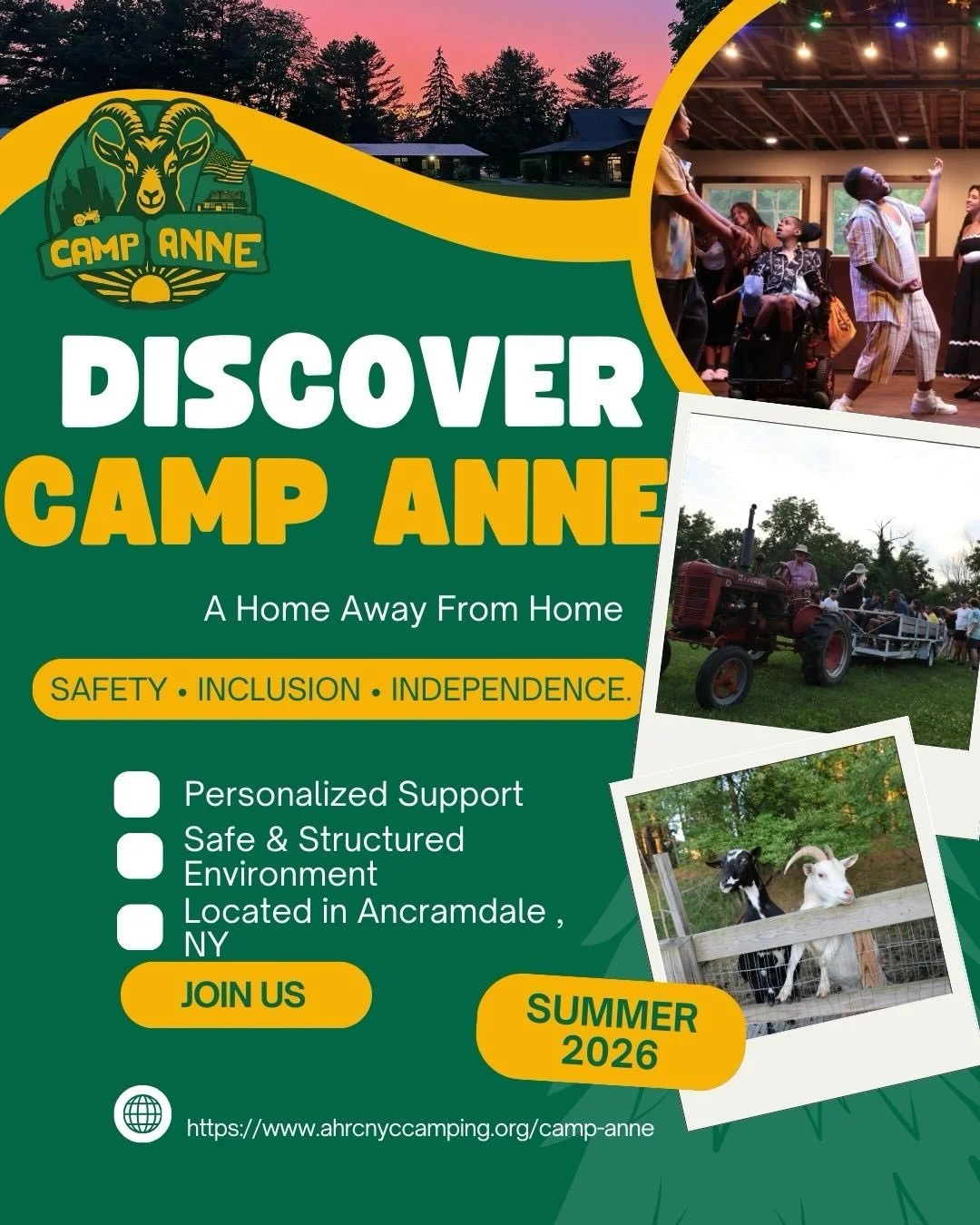 CAMP ANNE

DISCOVER
CAMP ANNE

A Home Away From Home

SAFETY • INCLUSION • INDEPENDENCE.

Personalized Support
Safe & Structured Environment
Located in Ancramdale , NY

JOIN US

SUMMER 2026

https://www.ahrcnyccamping.org/camp-anne